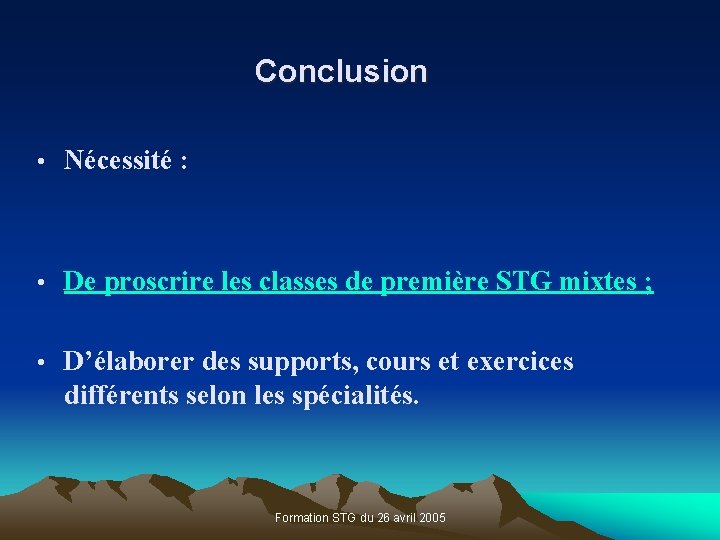 Conclusion

• Nécessité :

• De proscrire les classes de première STG mixtes ;

• D’élaborer des supports, cours et exercices différents selon les spécialités.

Formation STG du 26 avril 2005